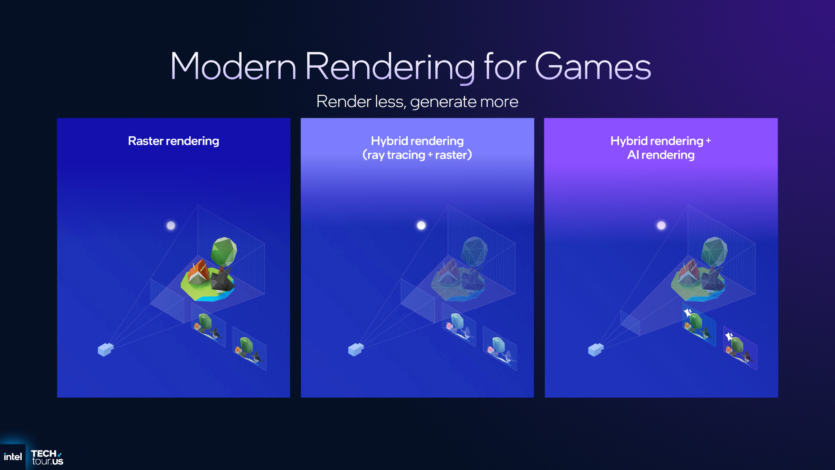 Modern Rendering for Games

Render less, generate more

Raster rendering

Hybrid rendering
(ray tracing + raster)

Hybrid rendering +
AI rendering

intel TECH tour.US